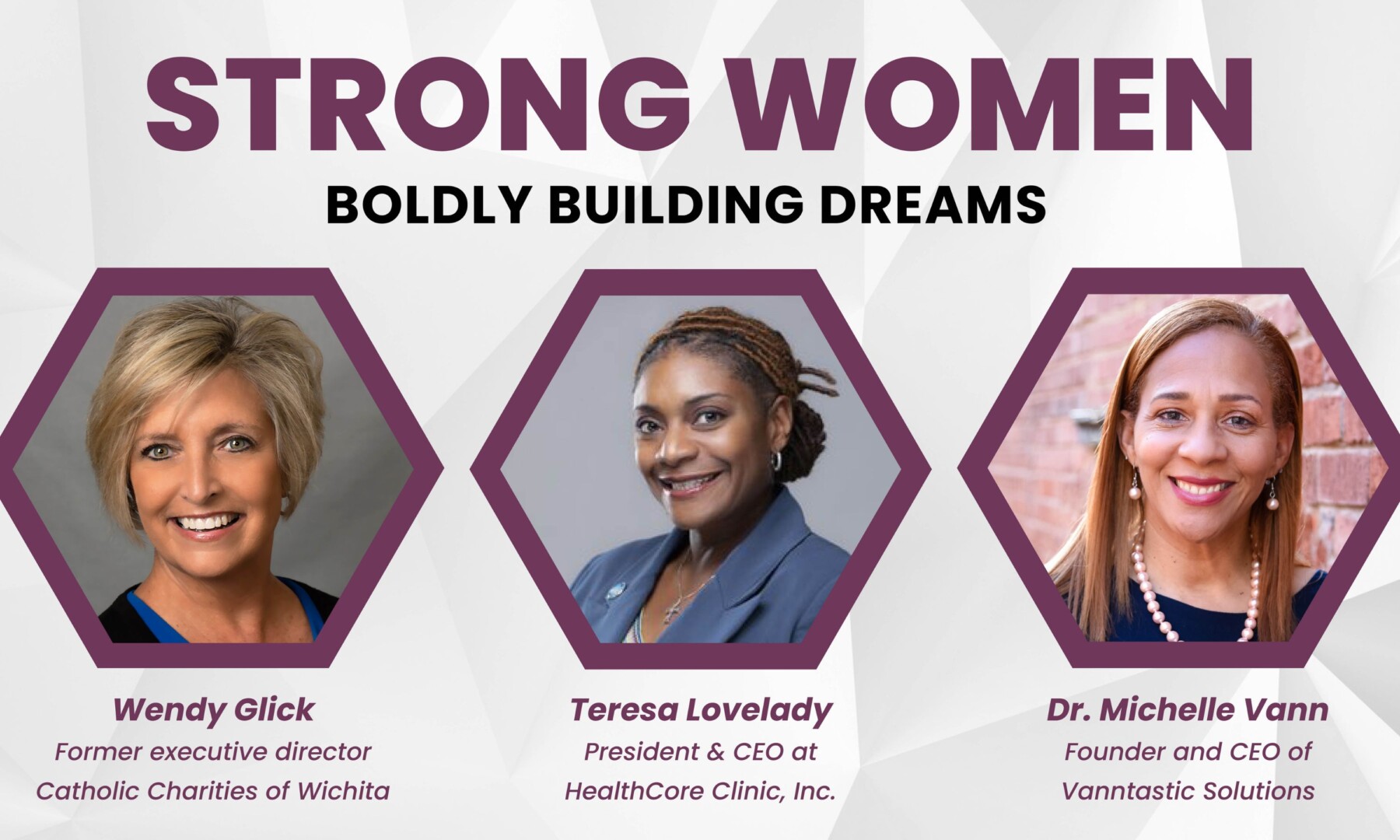 STRONG WOMEN

BOLDLY BUILDING DREAMS

Wendy Glick
Former executive director
Catholic Charities of Wichita

Teresa Lovelady
President & CEO at
HealthCore Clinic, Inc.

Dr. Michelle Vann
Founder and CEO of
Vanntastic Solutions